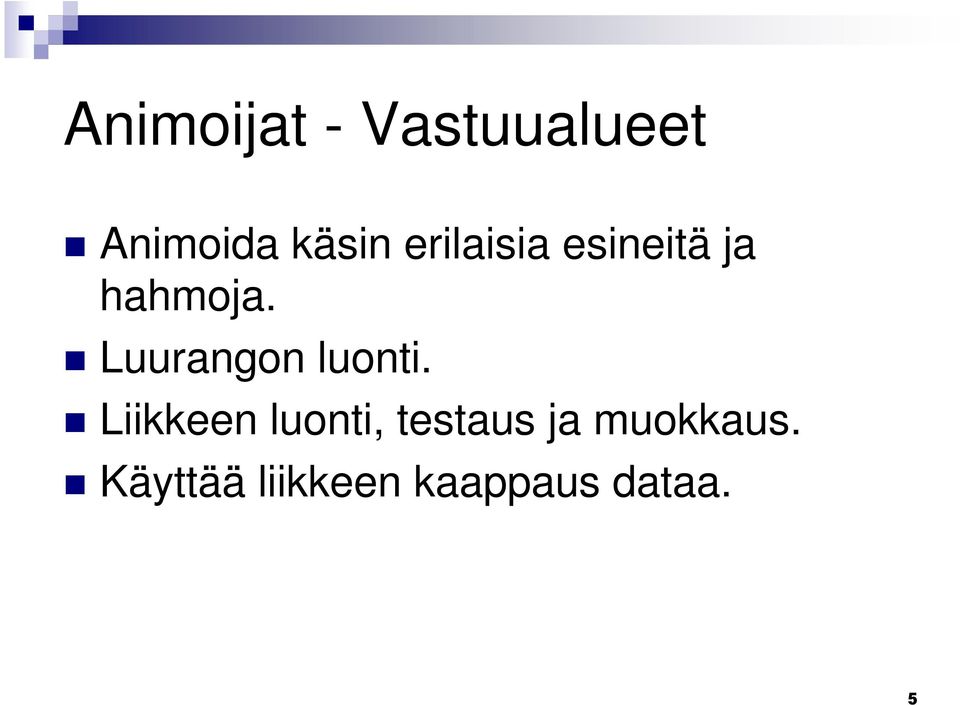 Animoijat - Vastuualueet

Animoida käsin erilaisia esineitä ja hahmoja.

Luurangon luonti.

Liikkeen luonti, testaus ja muokkaus.

Käyttää liikkeen kaappaus dataa.

5